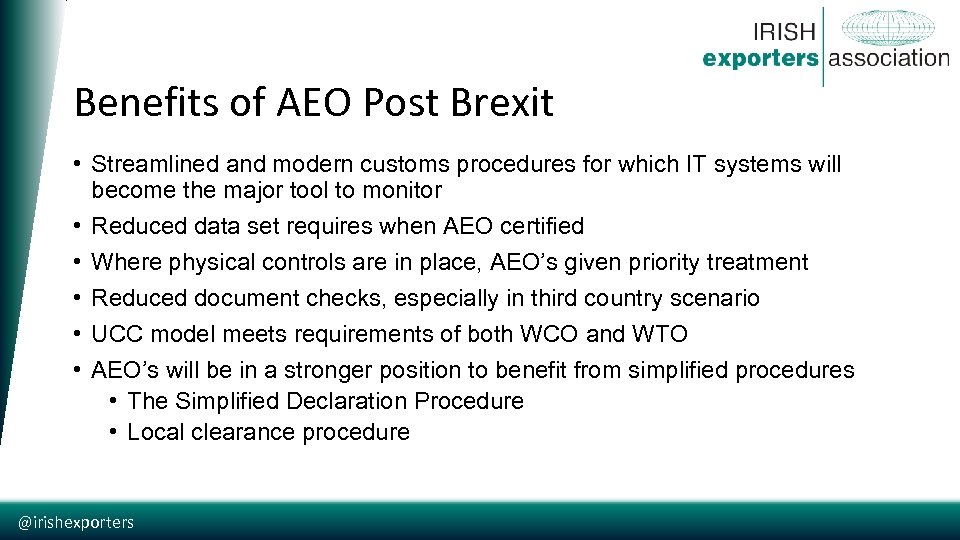 IRISH exporters association

Benefits of AEO Post Brexit

• Streamlined and modern customs procedures for which IT systems will become the major tool to monitor
• Reduced data set requires when AEO certified
• Where physical controls are in place, AEO's given priority treatment
• Reduced document checks, especially in third country scenario
• UCC model meets requirements of both WCO and WTO
• AEO's will be in a stronger position to benefit from simplified procedures
  • The Simplified Declaration Procedure
  • Local clearance procedure

@irishexporters